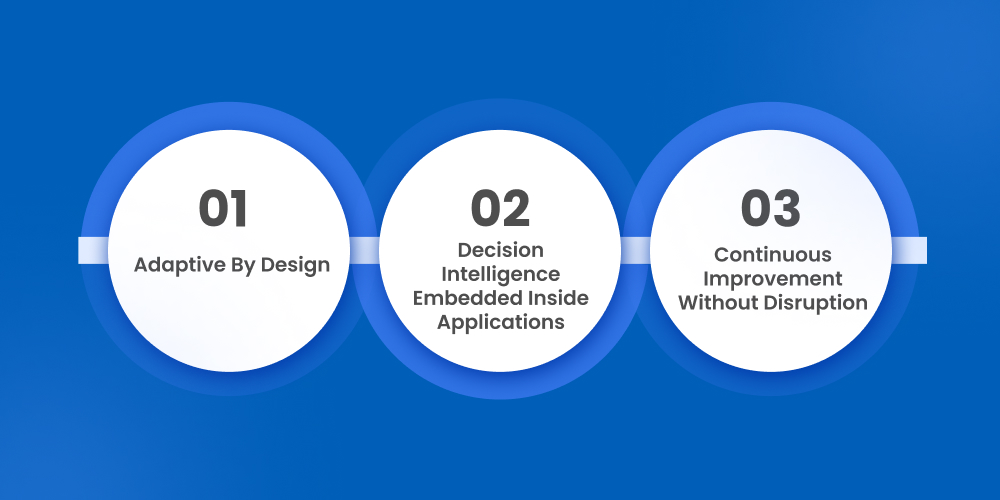 01
Adaptive By Design

02
Decision Intelligence Embedded Inside Applications

03
Continuous Improvement Without Disruption